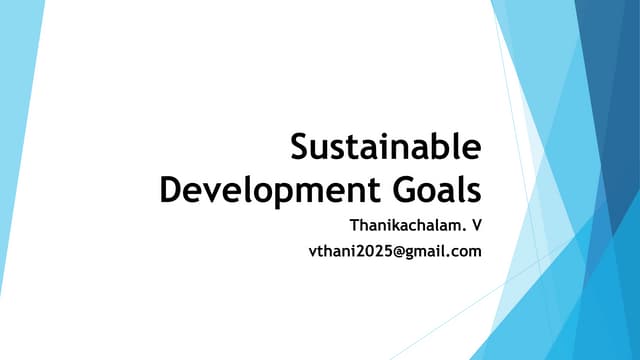 Sustainable Development Goals

Thanikachalam. V

vthani2025@gmail.com